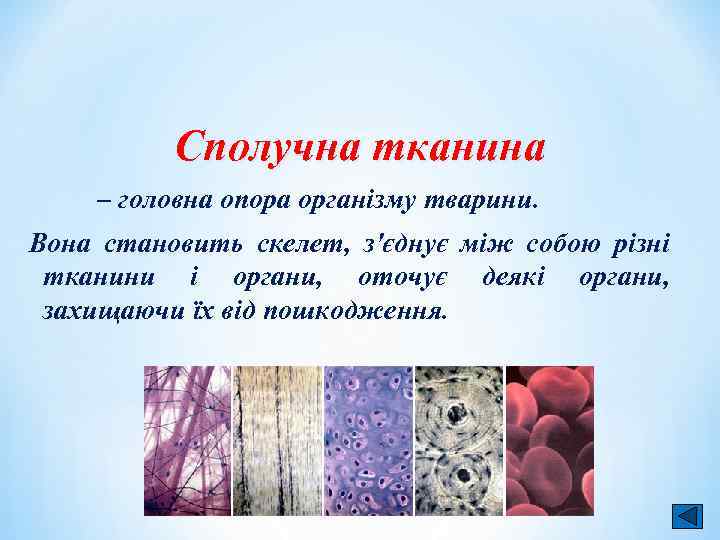 Сполучна тканина

– головна опора організму тварини.

Вона становить скелет, з'єднує між собою різні тканини і органи, оточує деякі органи, захищаючи їх від пошкодження.